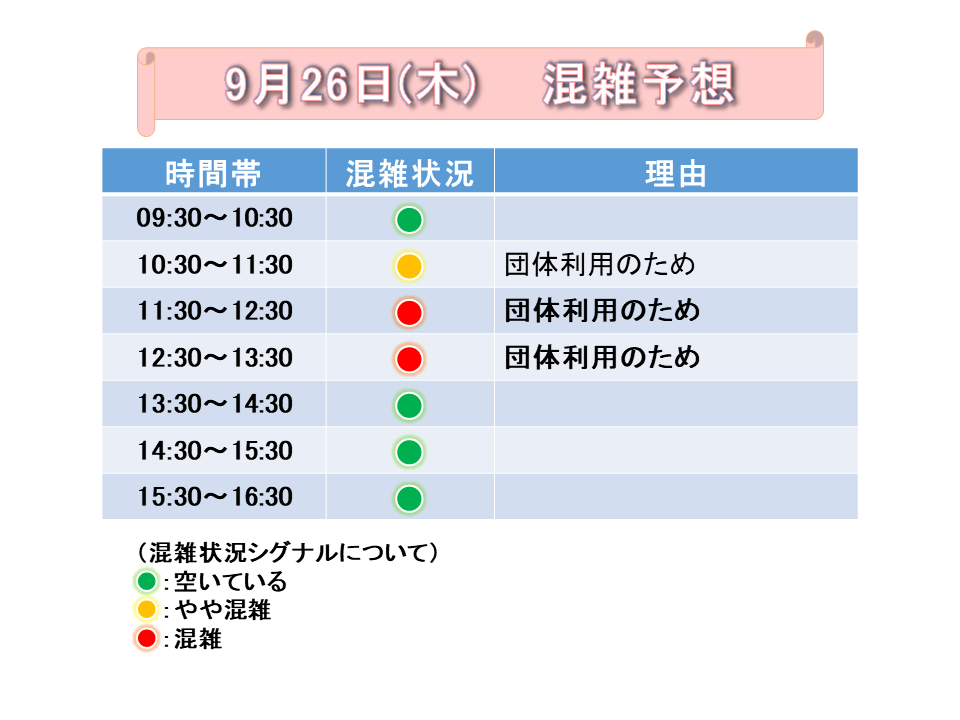 9月26日(木)　混雑予想

| 時間帯 | 混雑状況 | 理由 |
|---|---|---|
| 09:30～10:30 | | |
| 10:30～11:30 | | 団体利用のため |
| 11:30～12:30 | | 団体利用のため |
| 12:30～13:30 | | 団体利用のため |
| 13:30～14:30 | | |
| 14:30～15:30 | | |
| 15:30～16:30 | | |

（混雑状況シグナルについて）
:空いている
:やや混雑
:混雑